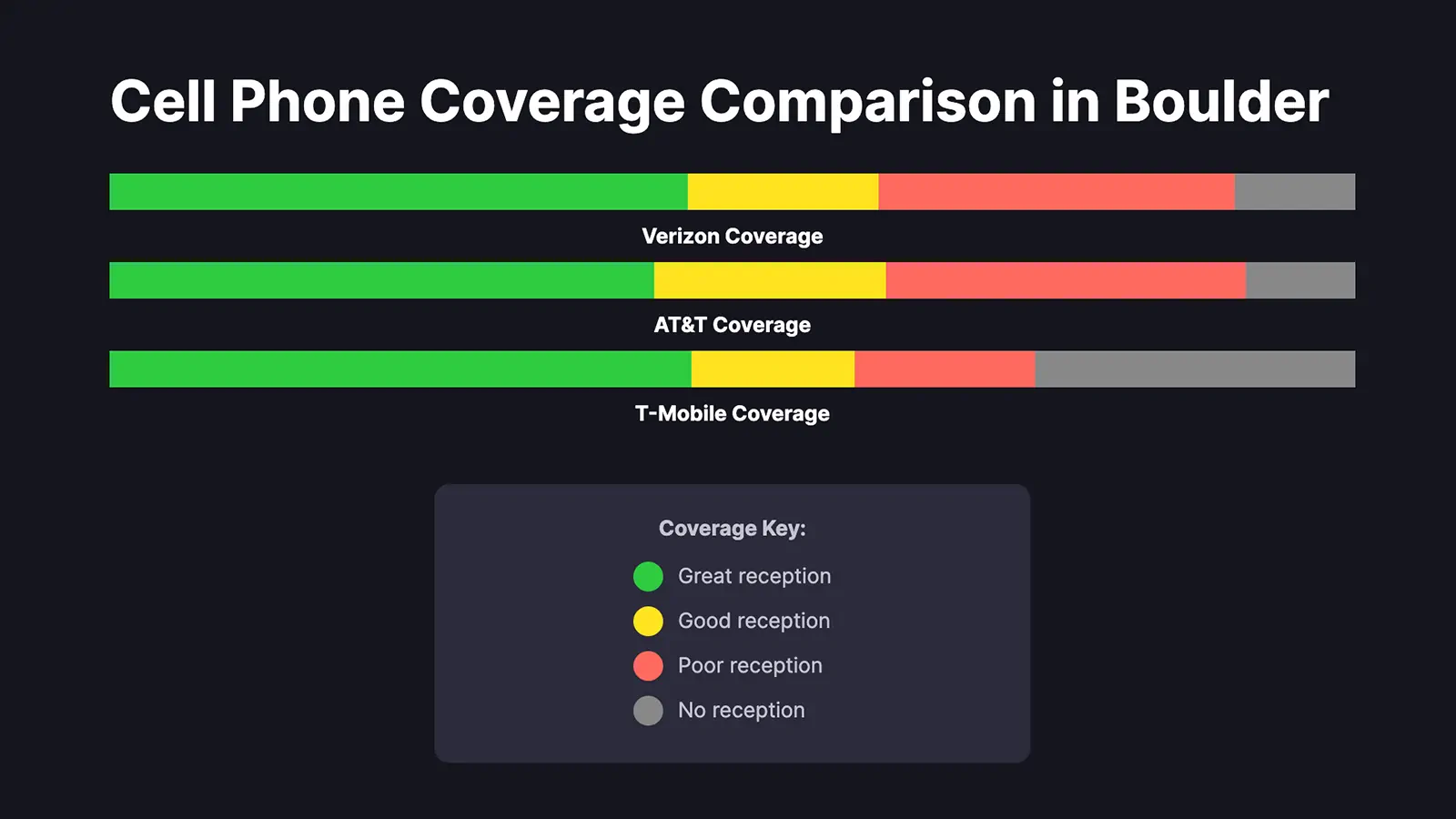 Cell Phone Coverage Comparison in Boulder

Verizon Coverage

AT&T Coverage

T-Mobile Coverage

Coverage Key:

Great reception

Good reception

Poor reception

No reception